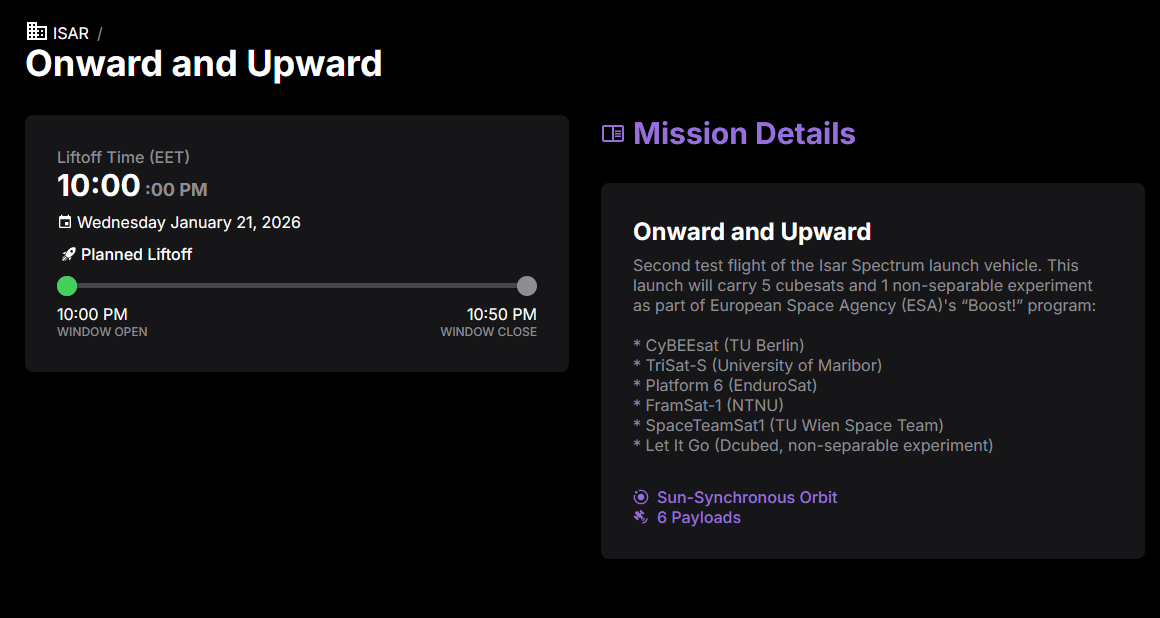 ISAR /

Onward and Upward

Liftoff Time (EET)
10:00 :00 PM

Wednesday January 21, 2026

Planned Liftoff

10:00 PM
WINDOW OPEN

10:50 PM
WINDOW CLOSE

Mission Details

Onward and Upward

Second test flight of the Isar Spectrum launch vehicle. This launch will carry 5 cubesats and 1 non-separable experiment as part of European Space Agency (ESA)'s “Boost!” program:

* CyBEEsat (TU Berlin)
* TriSat-S (University of Maribor)
* Platform 6 (EnduroSat)
* FramSat-1 (NTNU)
* SpaceTeamSat1 (TU Wien Space Team)
* Let It Go (Dcubed, non-separable experiment)

Sun-Synchronous Orbit
6 Payloads